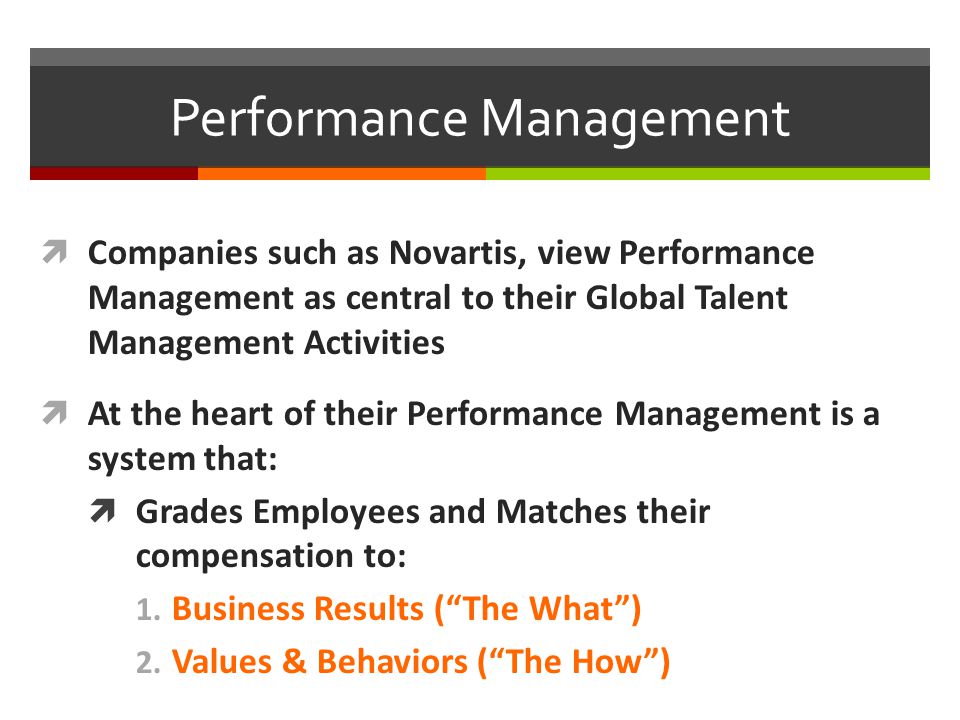 Performance Management

Companies such as Novartis, view Performance Management as central to their Global Talent Management Activities

At the heart of their Performance Management is a system that:

Grades Employees and Matches their compensation to:

1. Business Results (“The What”)

2. Values & Behaviors (“The How”)